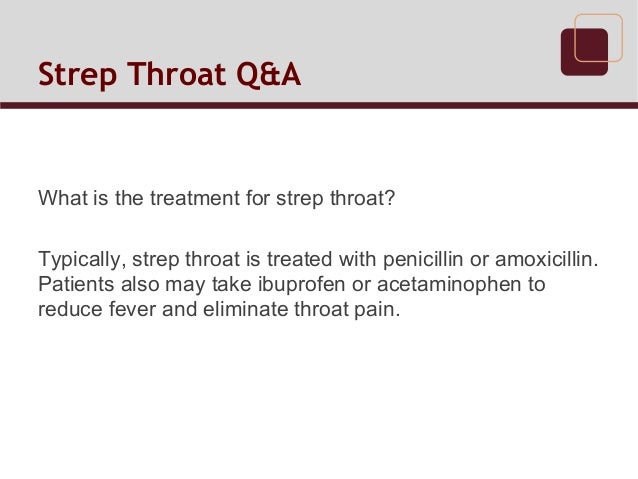 Strep Throat Q&A

What is the treatment for strep throat?

Typically, strep throat is treated with penicillin or amoxicillin. Patients also may take ibuprofen or acetaminophen to reduce fever and eliminate throat pain.